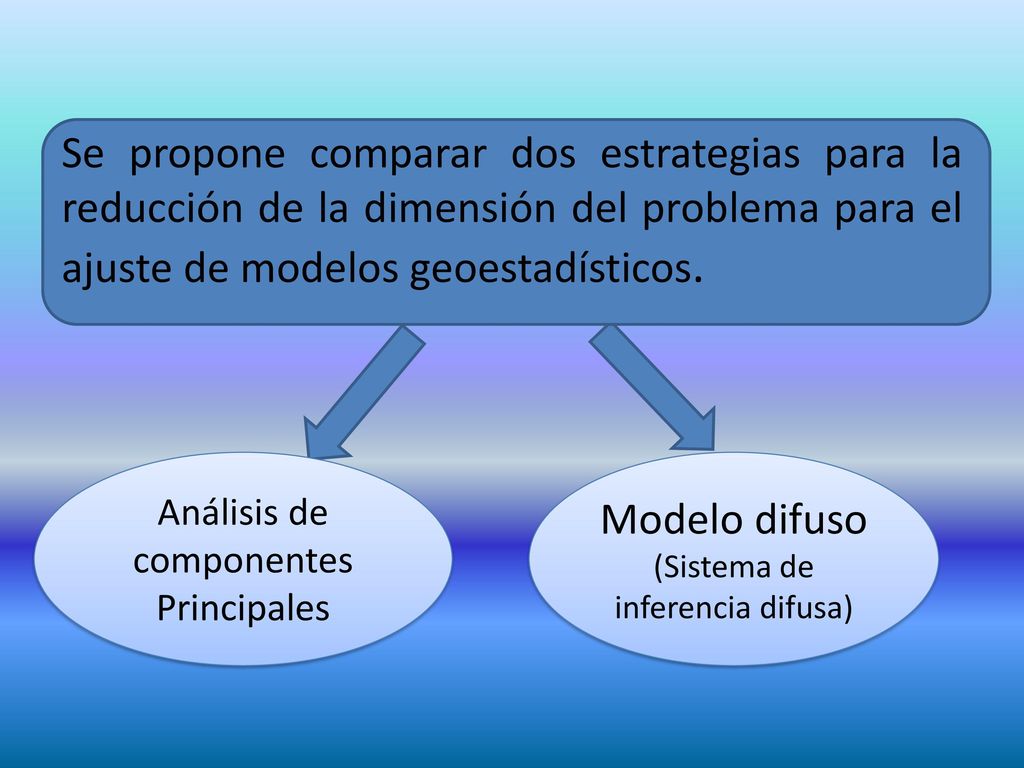 Se propone comparar dos estrategias para la reducción de la dimensión del problema para el ajuste de modelos geoestadísticos.

Análisis de componentes Principales

Modelo difuso
(Sistema de inferencia difusa)